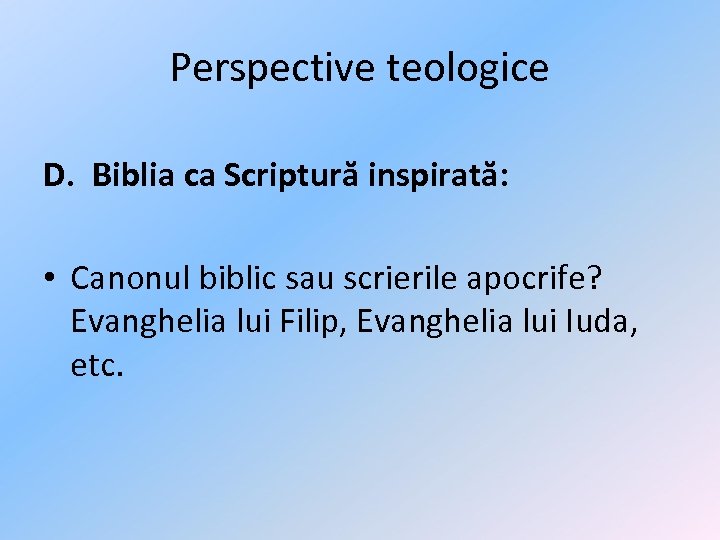 Perspective teologice

D. Biblia ca Scriptură inspirată:

• Canonul biblic sau scrierile apocrife? Evanghelia lui Filip, Evanghelia lui Iuda, etc.